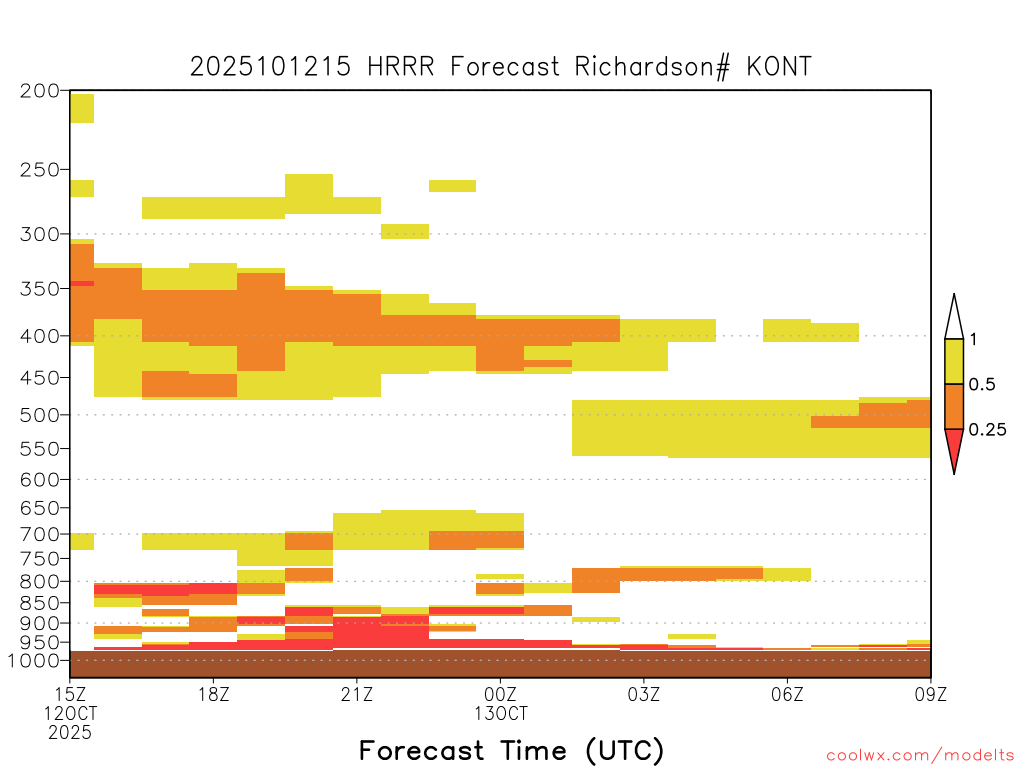 2025101215 HRRR Forecast Richardson# KONT

200
250
300
350
400
450
500
550
600
650
700
750
800
850
900
950
1000

1
0.5
0.25

15Z
12OCT
2025
18Z
21Z
00Z
13OCT
03Z
06Z
09Z

Forecast Time (UTC)

coolwx.com/modelts